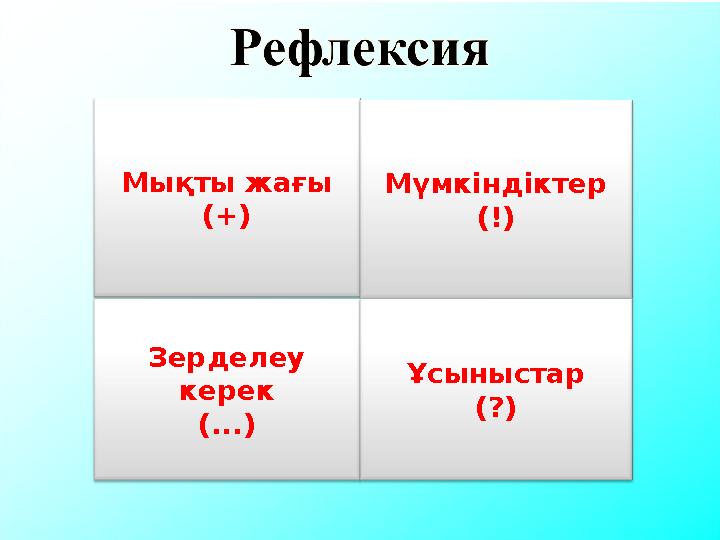 Рефлексия

| Мықты жағы (+) | Мүмкіндіктер (!) |
|---|---|
| Зерделеу керек (...) | Ұсыныстар (?) |